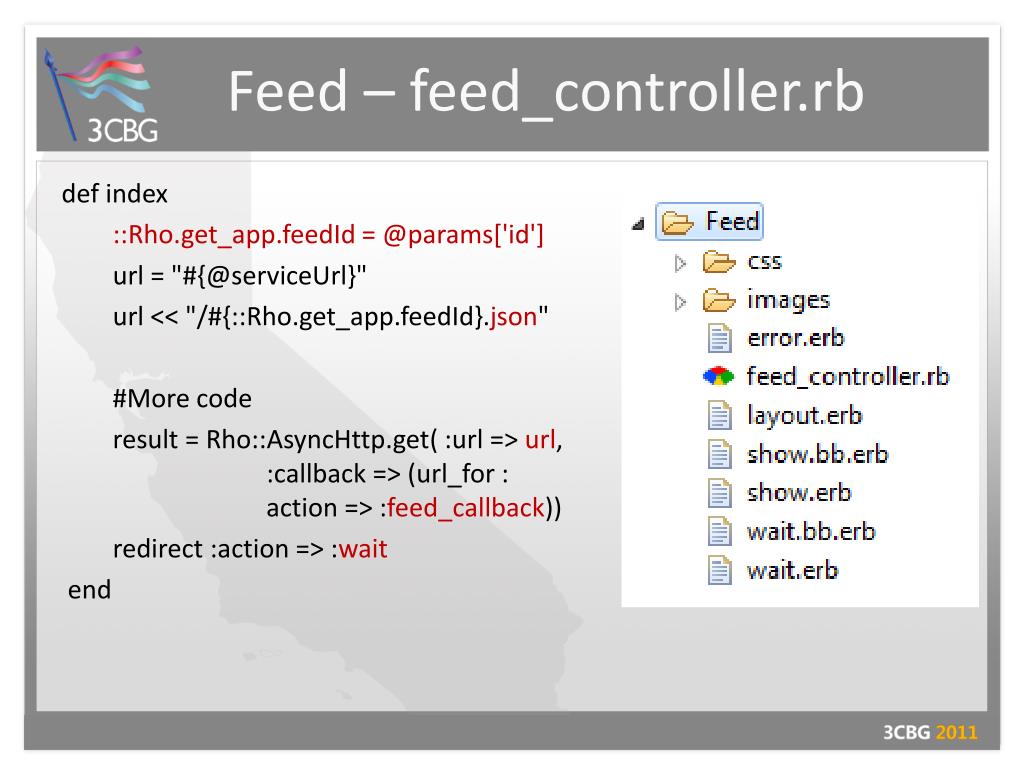 3CBG

Feed – feed_controller.rb

def index
::Rho.get_app.feedId = @params['id']
url = "#{@serviceUrl}"
url << "/#{::Rho.get_app.feedId}.json"

#More code
result = Rho::AsyncHttp.get( :url => url,
:callback => (url_for :
action => :feed_callback))
redirect :action => :wait
end

Feed
css
images
error.erb
feed_controller.rb
layout.erb
show.bb.erb
show.erb
wait.bb.erb
wait.erb

3CBG 2011